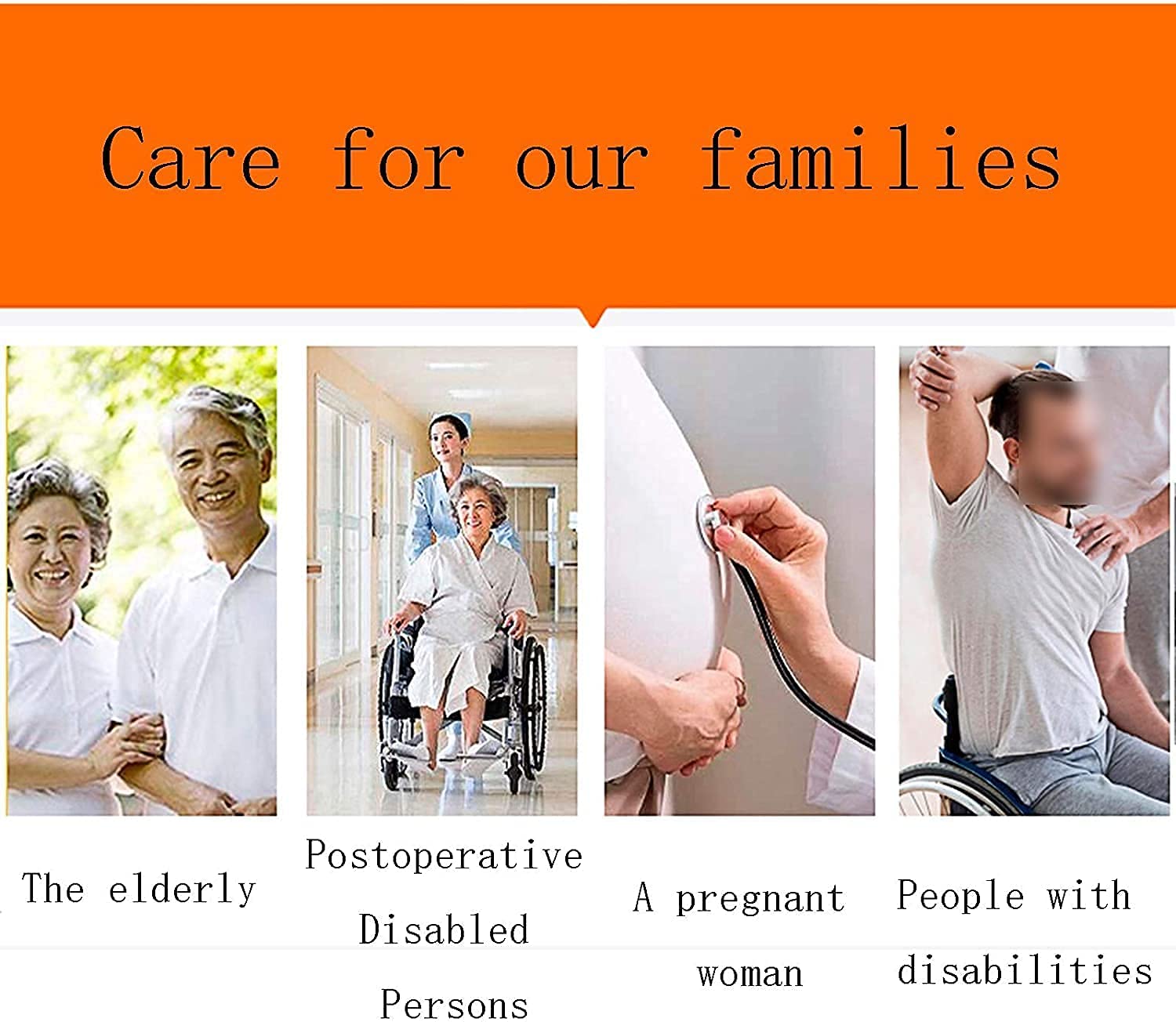 Care for our families

The elderly

Postoperative Disabled Persons

A pregnant woman

People with disabilities